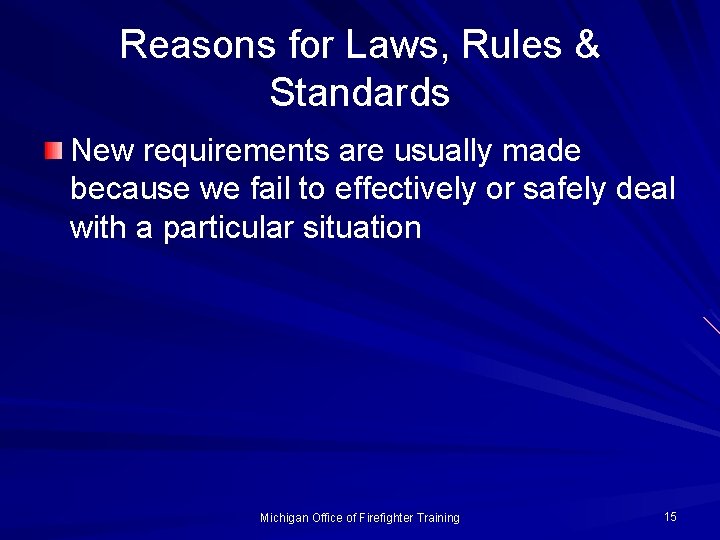 Reasons for Laws, Rules & Standards

New requirements are usually made because we fail to effectively or safely deal with a particular situation

Michigan Office of Firefighter Training

15